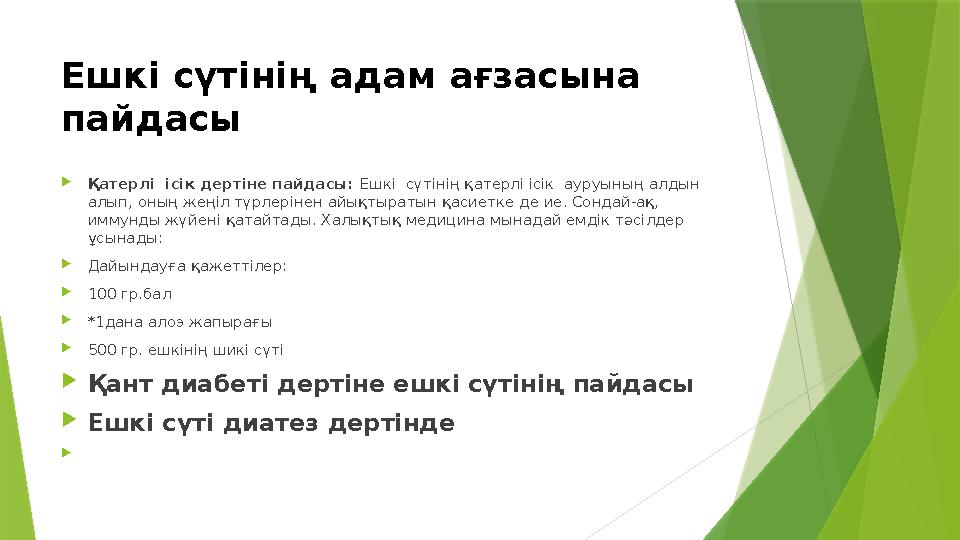 Ешкі сүтінің адам ағзасына пайдасы

Қатерлі ісік дертіне пайдасы: Ешкі сүтінің қатерлі ісік ауруының алдын алып, оның жеңіл түрлерінен айықтыратын қасиетке де ие. Сондай-ақ, иммунды жүйені қатайтады. Халықтық медицина мынадай емдік тәсілдер ұсынады:

Дайындауға қажеттілер:

100 гр.бал

*1дана алоэ жапырағы

500 гр. ешкінің шикі сүті

Қант диабеті дертіне ешкі сүтінің пайдасы

Ешкі сүті диатез дертінде